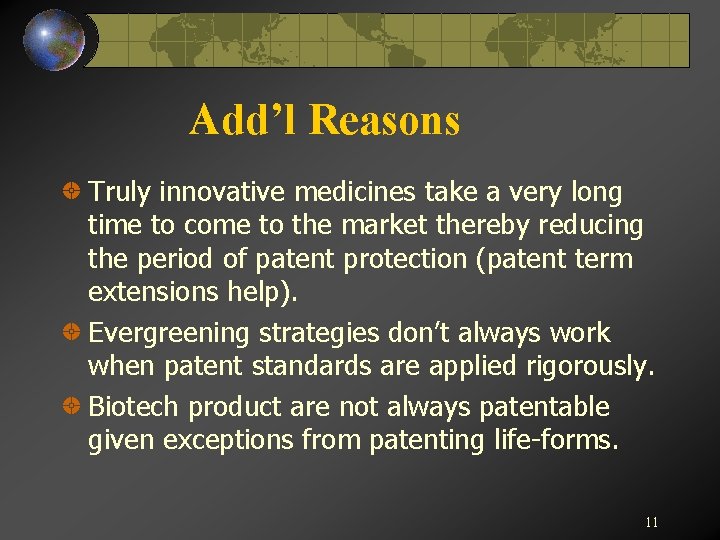 Add’l Reasons

Truly innovative medicines take a very long time to come to the market thereby reducing the period of patent protection (patent term extensions help).

Evergreening strategies don’t always work when patent standards are applied rigorously.

Biotech product are not always patentable given exceptions from patenting life-forms.

11